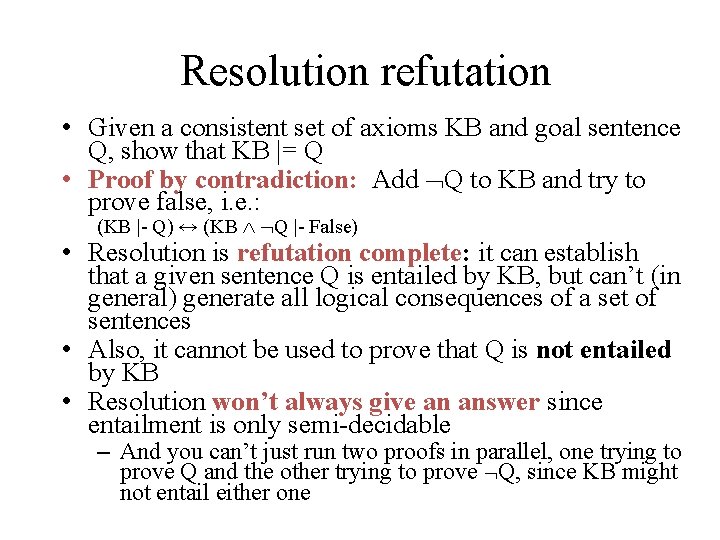 Resolution refutation

• Given a consistent set of axioms KB and goal sentence Q, show that KB |= Q

• Proof by contradiction: Add ¬Q to KB and try to prove false, i.e.:

(KB |- Q) ↔ (KB ∧ ¬Q |- False)

• Resolution is refutation complete: it can establish that a given sentence Q is entailed by KB, but can't (in general) generate all logical consequences of a set of sentences

• Also, it cannot be used to prove that Q is not entailed by KB

• Resolution won't always give an answer since entailment is only semi-decidable

– And you can't just run two proofs in parallel, one trying to prove Q and the other trying to prove ¬Q, since KB might not entail either one